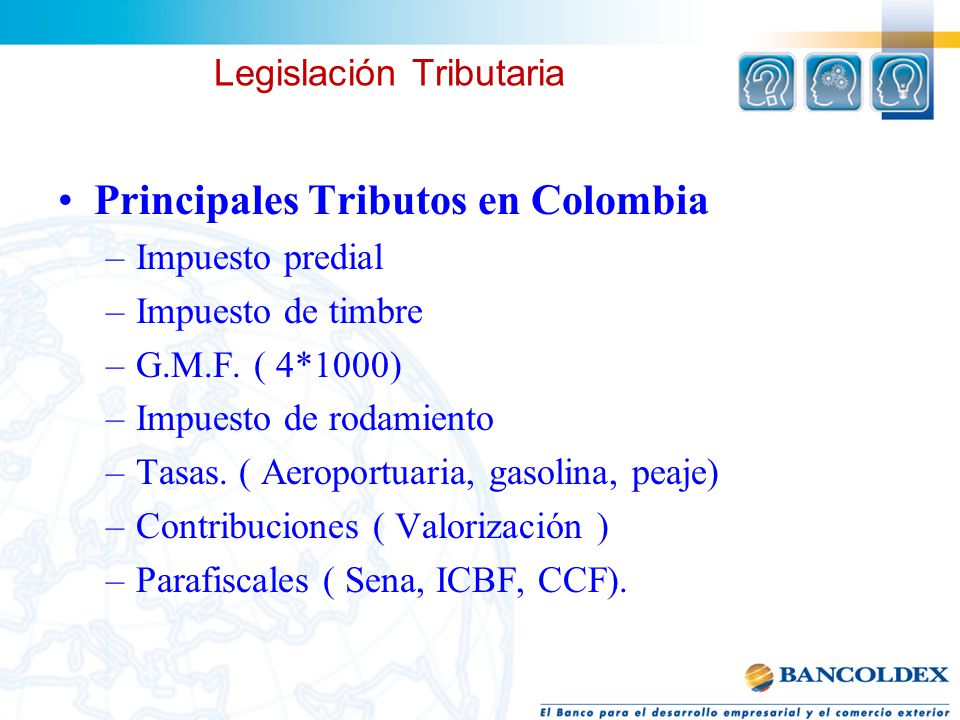 Legislación Tributaria

• Principales Tributos en Colombia
– Impuesto predial
– Impuesto de timbre
– G.M.F. ( 4*1000)
– Impuesto de rodamiento
– Tasas. ( Aeroportuaria, gasolina, peaje)
– Contribuciones ( Valorización )
– Parafiscales ( Sena, ICBF, CCF).

BANCOLDEX
El Banco para el desarrollo empresarial y el comercio exterior